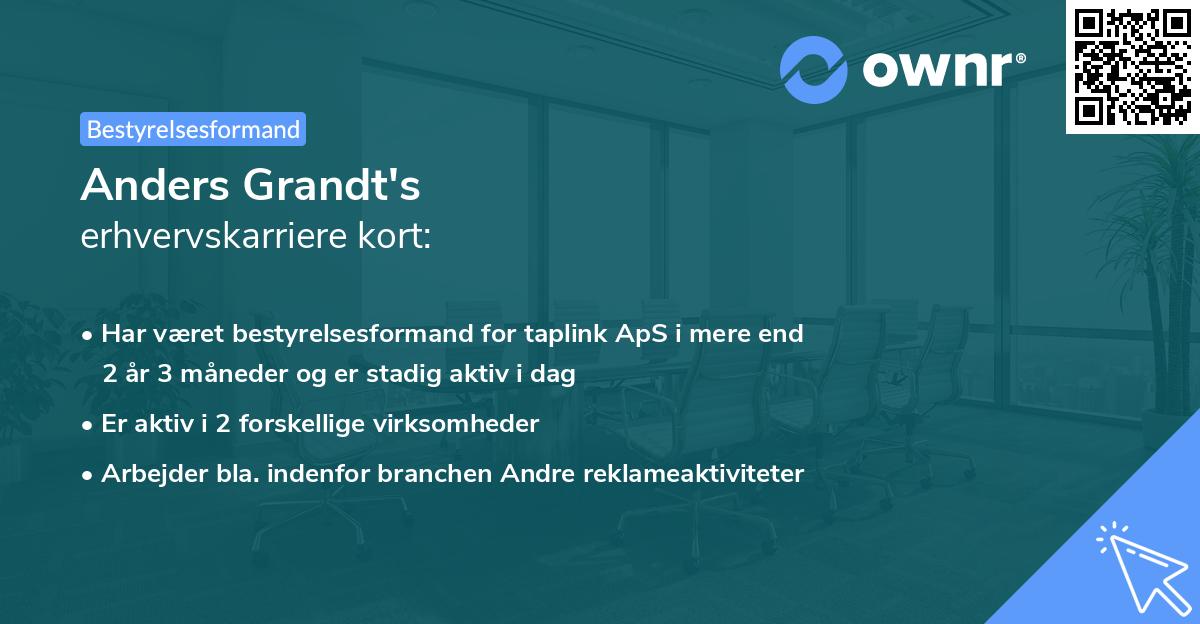 ownr®

Bestyrelsesformand

Anders Grandt's
erhvervskarriere kort:

• Har været bestyrelsesformand for taplink ApS i mere end 2 år 3 måneder og er stadig aktiv i dag

• Er aktiv i 2 forskellige virksomheder

• Arbejder bla. indenfor branchen Andre reklameaktiviteter